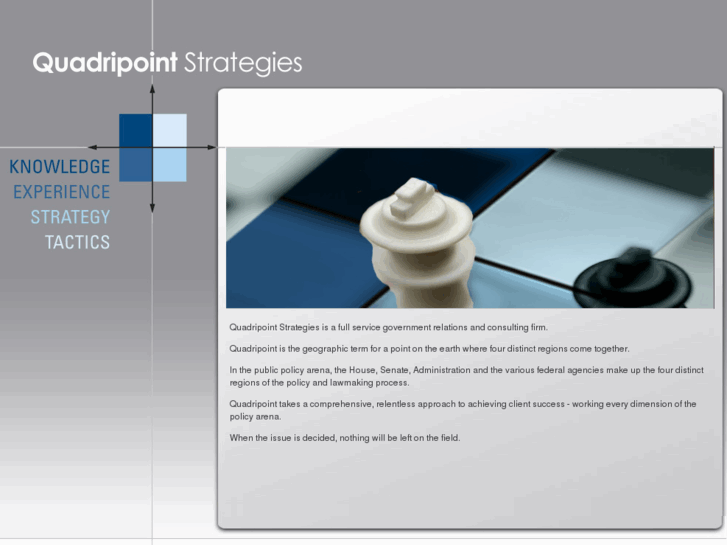 Quadripoint Strategies

KNOWLEDGE
EXPERIENCE
STRATEGY
TACTICS

Quadripoint Strategies is a full service government relations and consulting firm.

Quadripoint is the geographic term for a point on the earth where four distinct regions come together.

In the public policy arena, the House, Senate, Administration and the various federal agencies make up the four distinct regions of the policy and lawmaking process.

Quadripoint takes a comprehensive, relentless approach to achieving client success - working every dimension of the policy arena.

When the issue is decided, nothing will be left on the field.